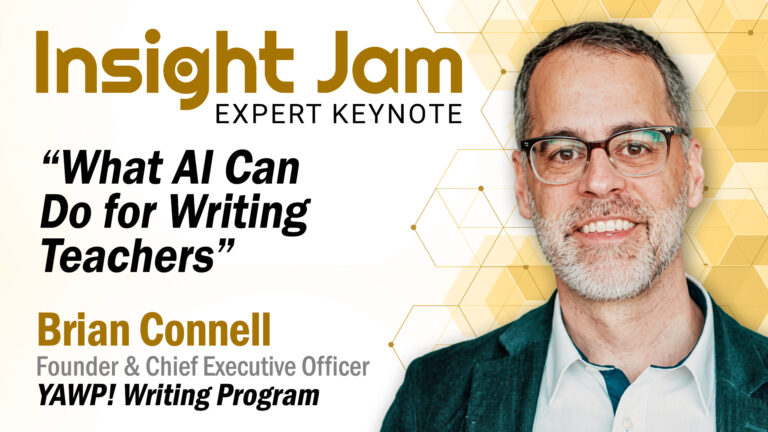 Insight Jam
EXPERT KEYNOTE

"What AI Can Do for Writing Teachers"

Brian Connell
Founder & Chief Executive Officer
YAWP! Writing Program